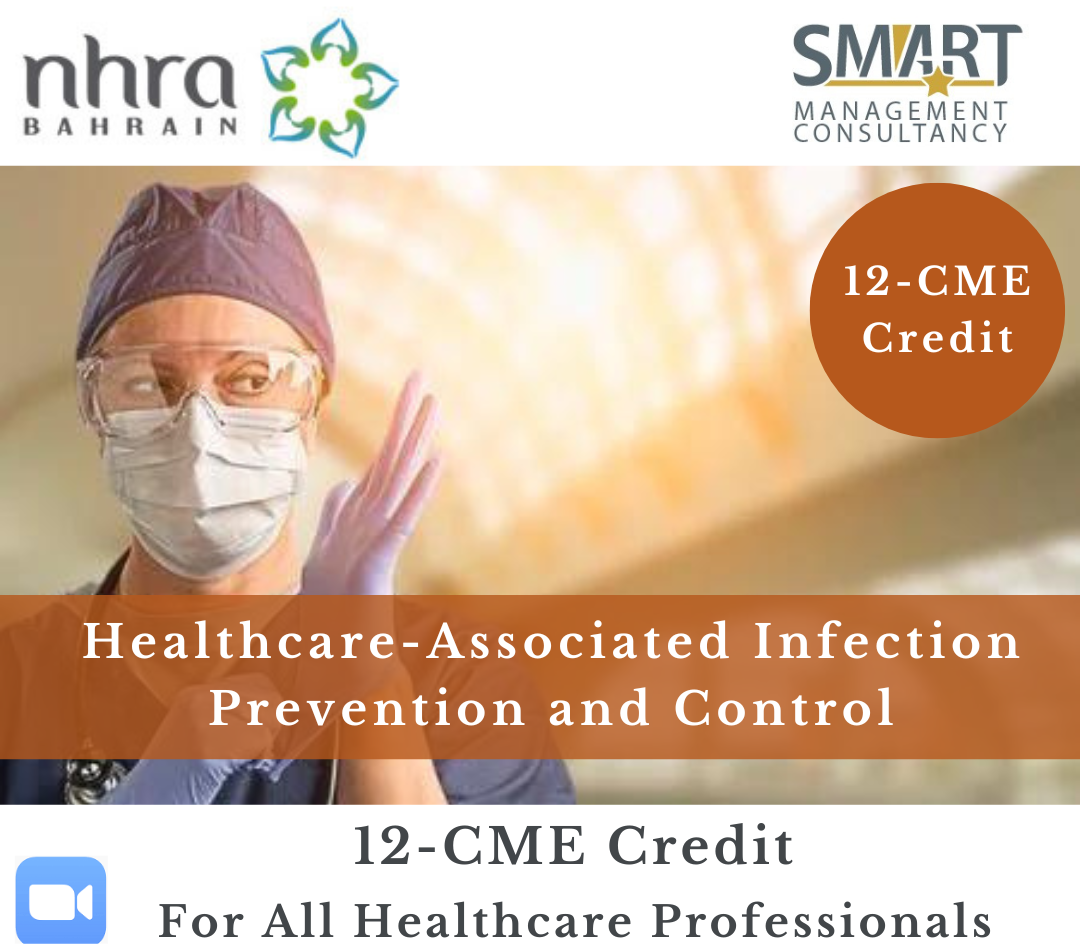 nhra
BAHRAIN

SMART
MANAGEMENT
CONSULTANCY

12-CME
Credit

Healthcare-Associated Infection Prevention and Control

12-CME Credit

For All Healthcare Professionals